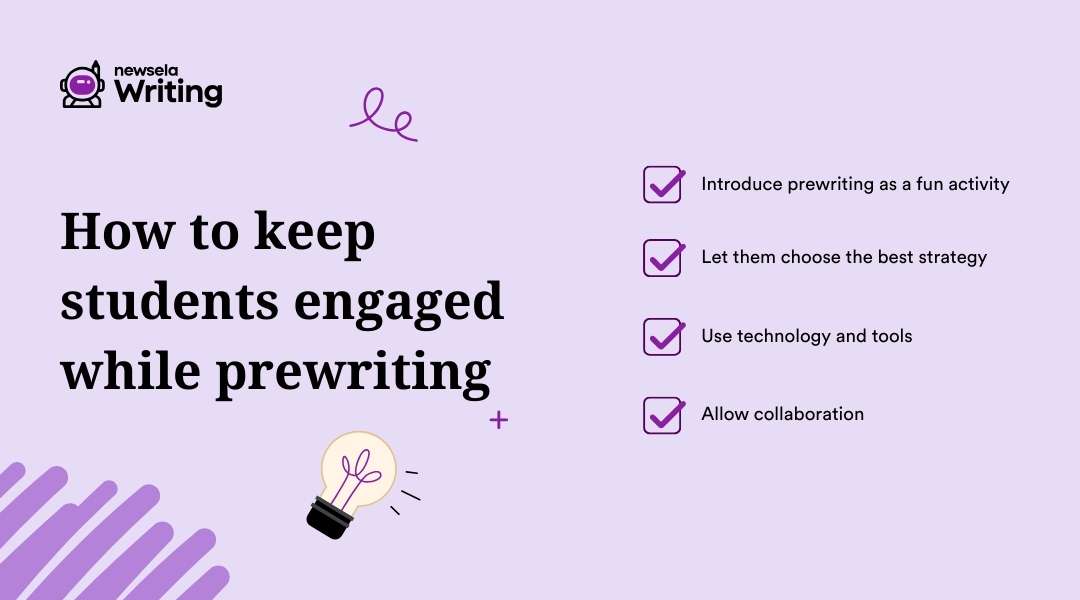 newsela Writing

How to keep students engaged while prewriting

Introduce prewriting as a fun activity

Let them choose the best strategy

Use technology and tools

Allow collaboration